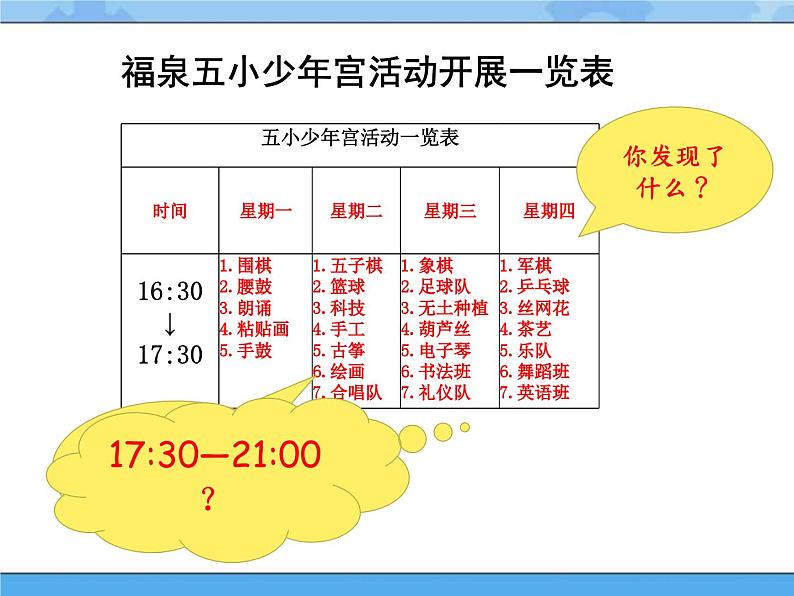 福泉五小少年宫活动开展一览表

| 五小少年宫活动一览表 | | | | |
|---|---|---|---|---|
| 时间 | 星期一 | 星期二 | 星期三 | 星期四 |
| 16:30 ↓ 17:30 | 1. 围棋 2. 腰鼓 3. 朗诵 4. 粘贴画 5. 手鼓 | 1. 五子棋 2. 篮球 3. 科技 4. 手工 5. 古筝 6. 绘画 7. 合唱队 | 1. 象棋 2. 足球队 3. 无土种植 4. 葫芦丝 5. 电子琴 6. 书法班 7. 礼仪队 | 1. 军棋 2. 乒乓球 3. 丝网花 4. 茶艺 5. 乐队 6. 舞蹈班 7. 英语班 |

你发现了什么？

17:30—21:00 ？